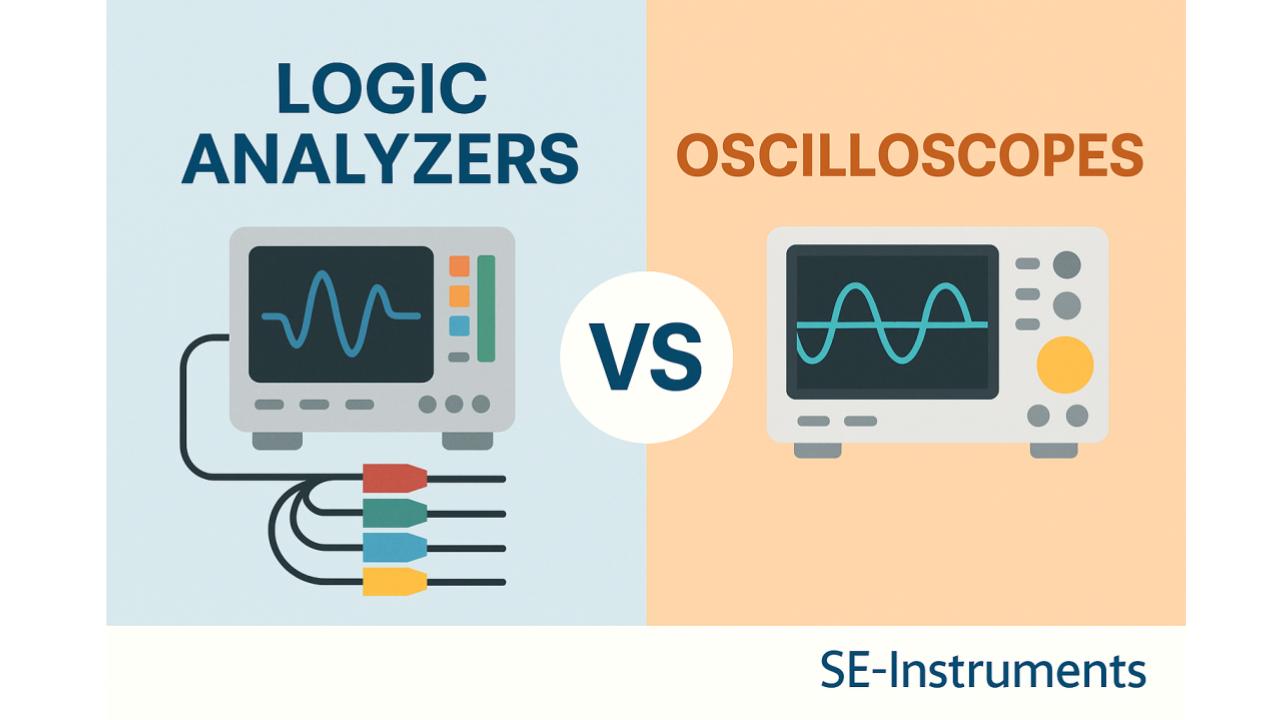 LOGIC ANALYZERS

VS

OSCILLOSCOPES

SE-Instruments